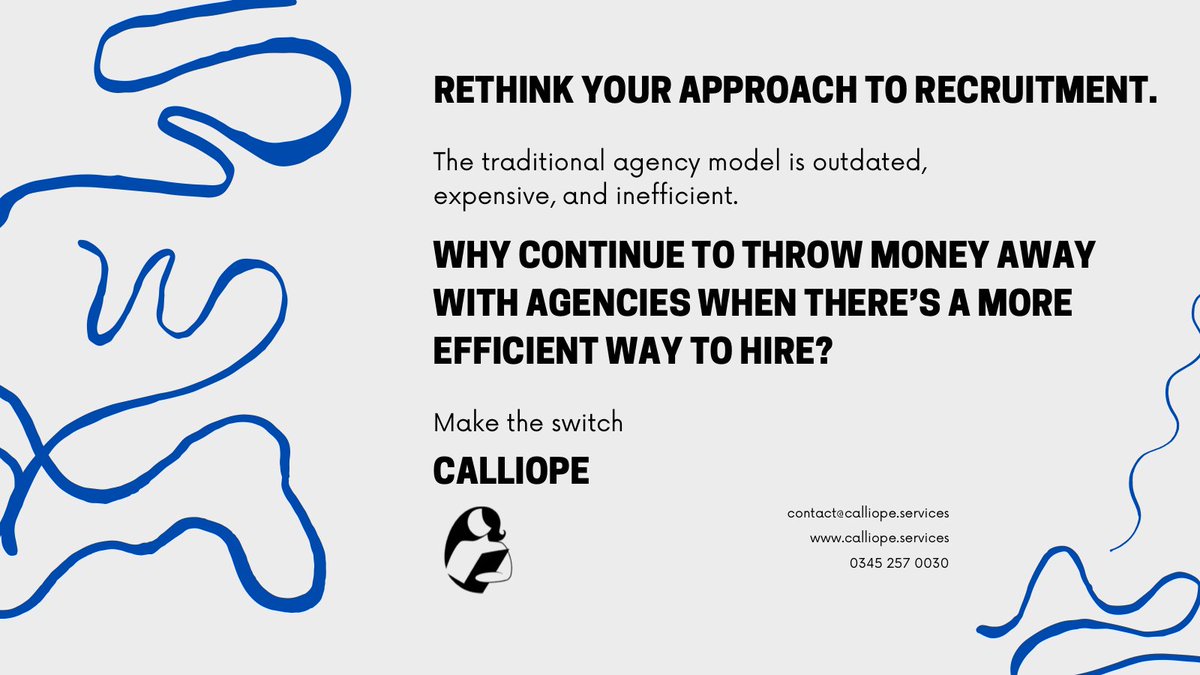 RETHINK YOUR APPROACH TO RECRUITMENT.

The traditional agency model is outdated, expensive, and inefficient.

WHY CONTINUE TO THROW MONEY AWAY WITH AGENCIES WHEN THERE'S A MORE EFFICIENT WAY TO HIRE?

Make the switch

CALLIOPE

contact@calliope.services
www.calliope.services
0345 257 0030